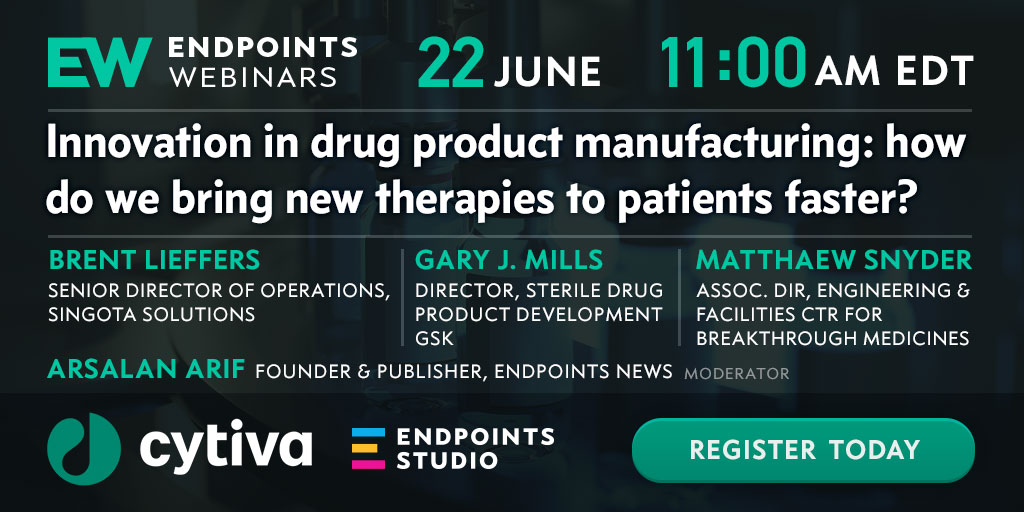 EW ENDPOINTS WEBINARS 22 JUNE 11:00 AM EDT

Innovation in drug product manufacturing: how do we bring new therapies to patients faster?

BRENT LIEFFERS
SENIOR DIRECTOR OF OPERATIONS, SINGOTA SOLUTIONS

GARY J. MILLS
DIRECTOR, STERILE DRUG PRODUCT DEVELOPMENT GSK

MATTHAEW SNYDER
ASSOC. DIR, ENGINEERING & FACILITIES CTR FOR BREAKTHROUGH MEDICINES

ARSALAN ARIF FOUNDER & PUBLISHER, ENDPOINTS NEWS MODERATOR

cytiva

ENDPOINTS STUDIO

REGISTER TODAY